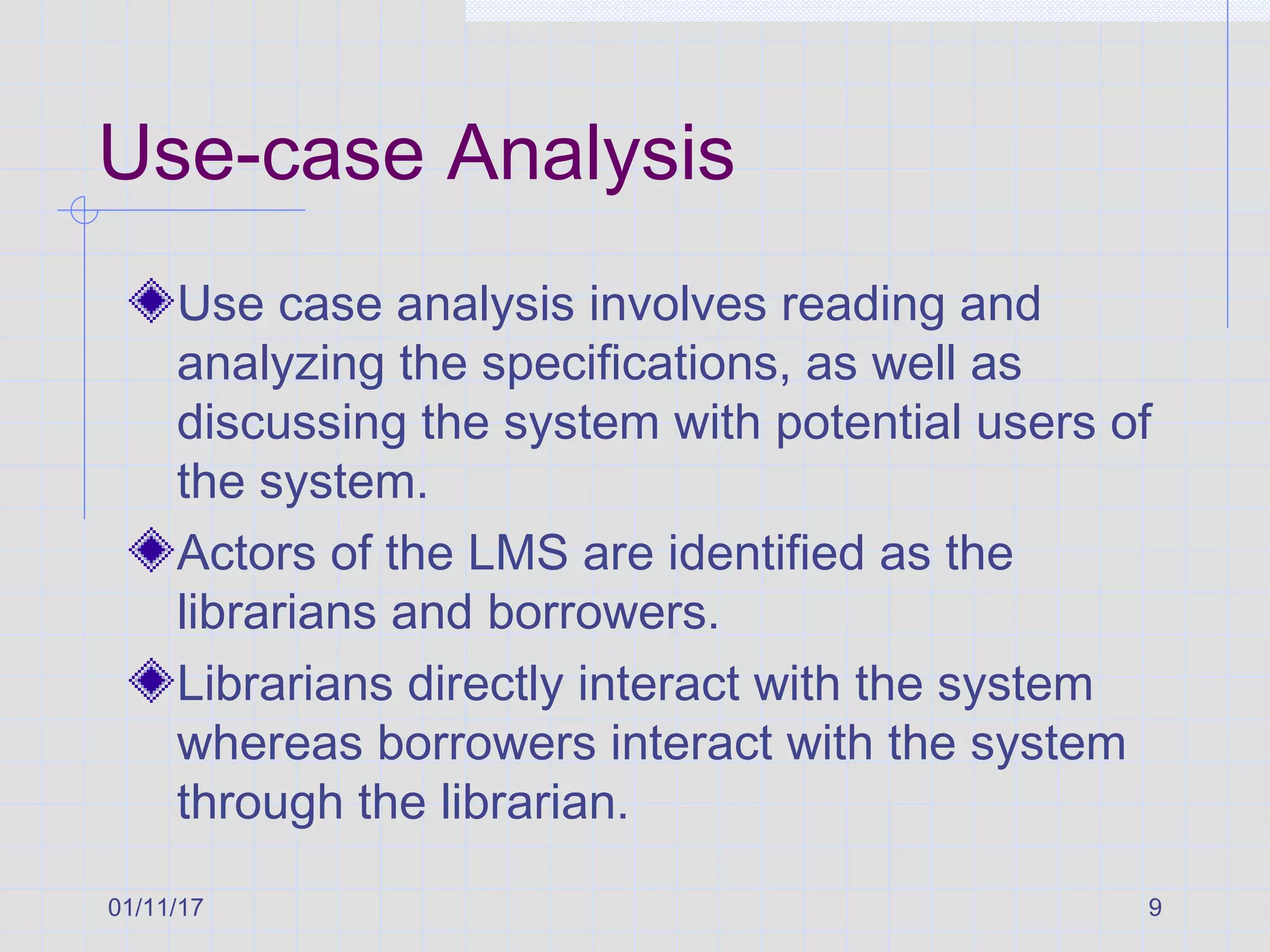 Use-case Analysis

Use case analysis involves reading and analyzing the specifications, as well as discussing the system with potential users of the system.

Actors of the LMS are identified as the librarians and borrowers.

Librarians directly interact with the system whereas borrowers interact with the system through the librarian.

01/11/17

9